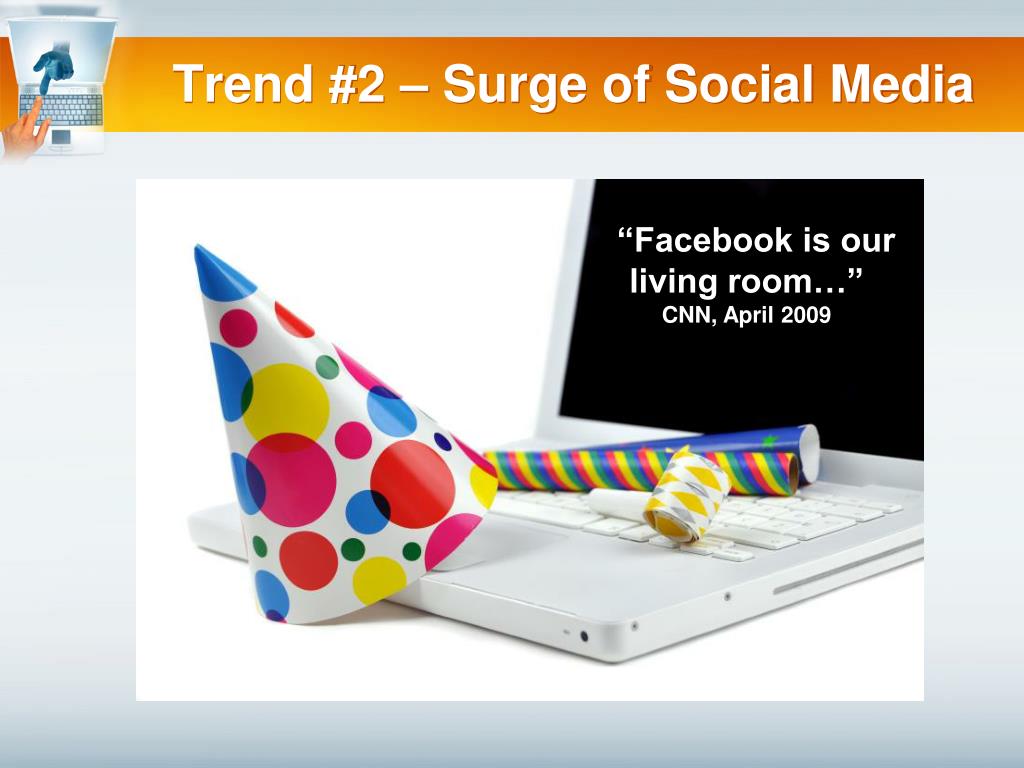 Trend #2 – Surge of Social Media

“Facebook is our living room…”
CNN, April 2009